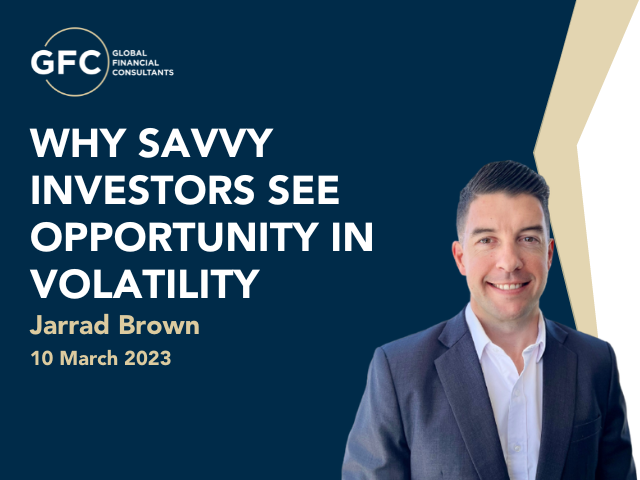 GFC GLOBAL FINANCIAL CONSULTANTS

WHY SAVVY INVESTORS SEE OPPORTUNITY IN VOLATILITY

Jarrad Brown

10 March 2023